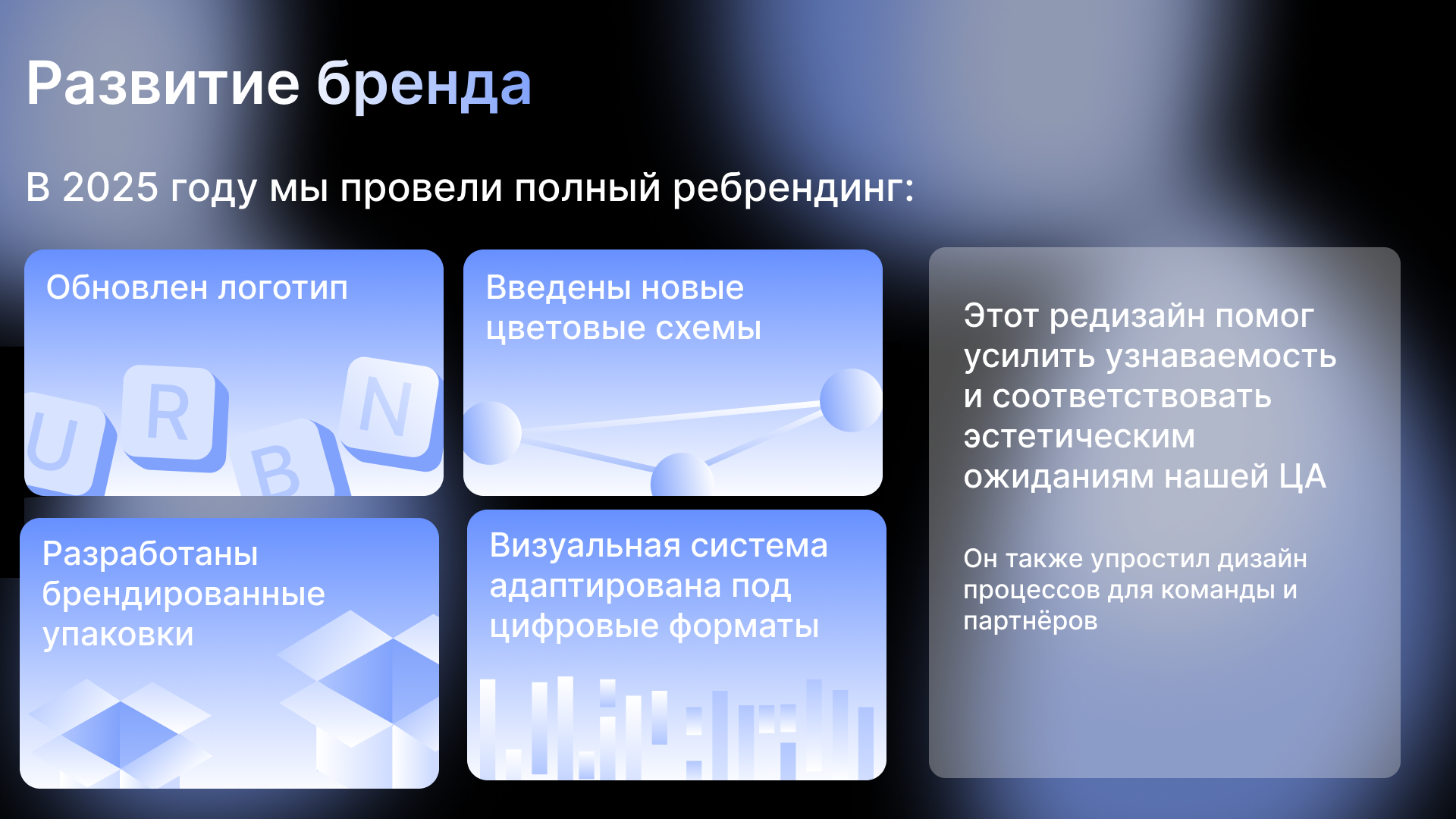 Развитие бренда

В 2025 году мы провели полный ребрендинг:

Обновлен логотип

U R B N

Введены новые цветовые схемы

Разработаны брендированные упаковки

Визуальная система адаптирована под цифровые форматы

Этот редизайн помог усилить узнаваемость и соответствовать эстетическим ожиданиям нашей ЦА

Он также упростил дизайн процессов для команды и партнёров